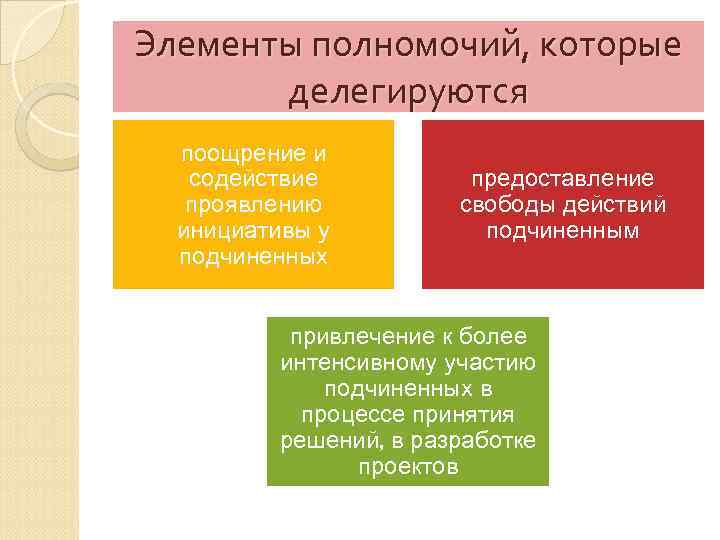 Элементы полномочий, которые делегируются

поощрение и содействие проявлению инициативы у подчиненных

предоставление свободы действий подчиненным

привлечение к более интенсивному участию подчиненных в процессе принятия решений, в разработке проектов